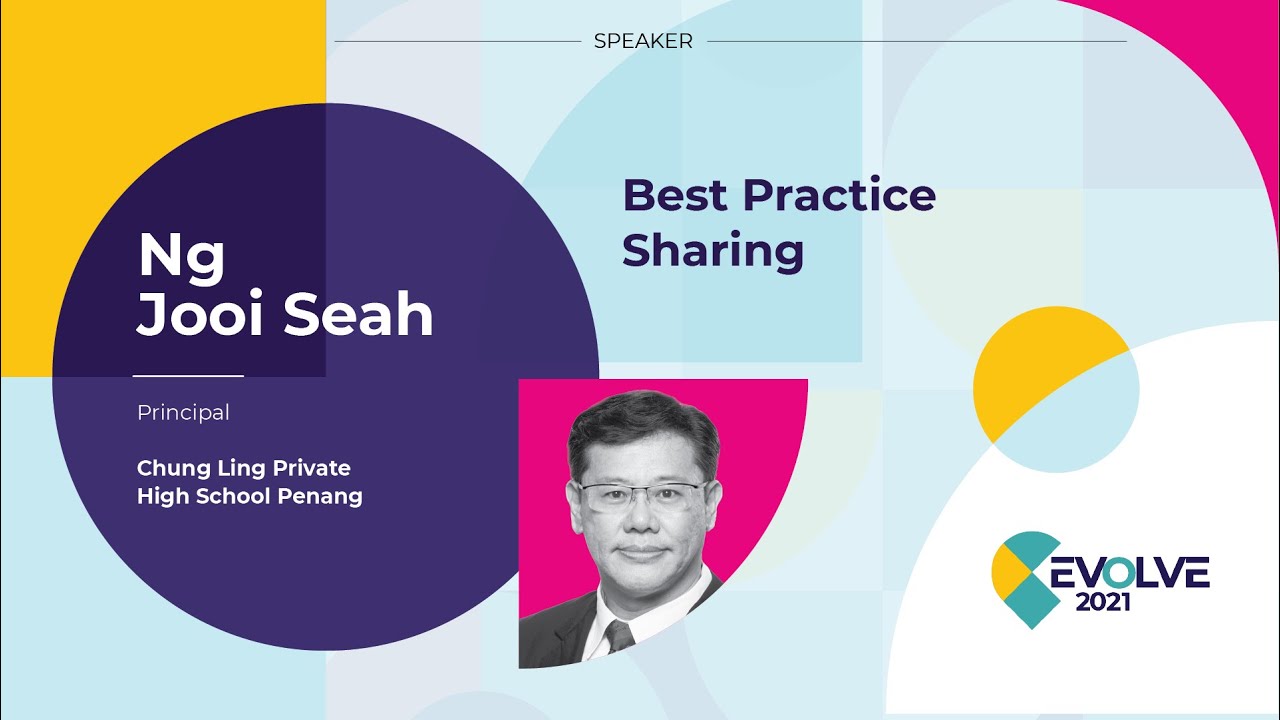 SPEAKER

Ng
Jooi Seah

Principal

Chung Ling Private High School Penang

Best Practice Sharing

EVOLVE
2021